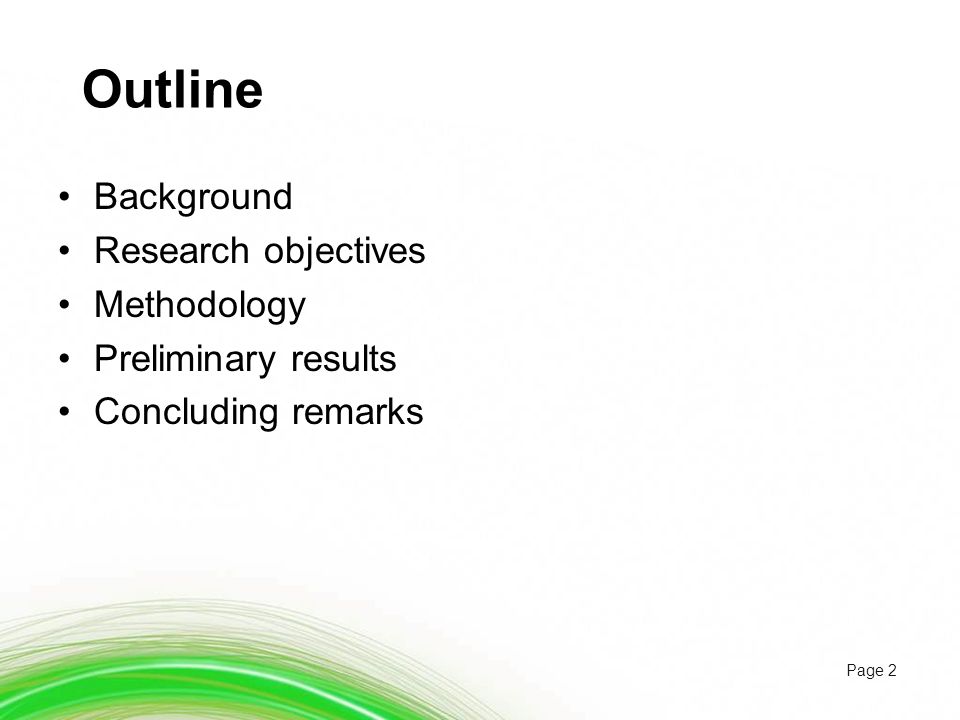 Outline

• Background
• Research objectives
• Methodology
• Preliminary results
• Concluding remarks

Page 2